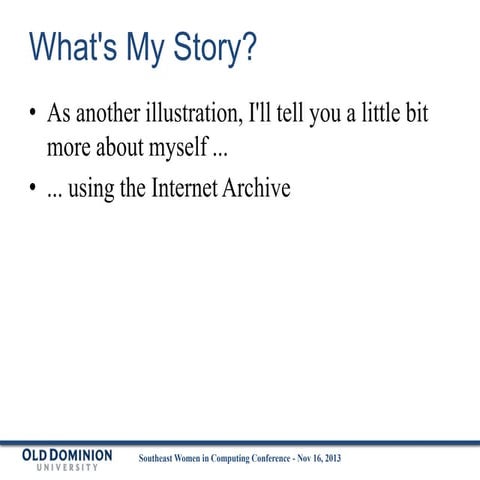 What's My Story?

• As another illustration, I'll tell you a little bit more about myself ...

• ... using the Internet Archive

OLD DOMINION
UNIVERSITY

Southeast Women in Computing Conference - Nov 16, 2013